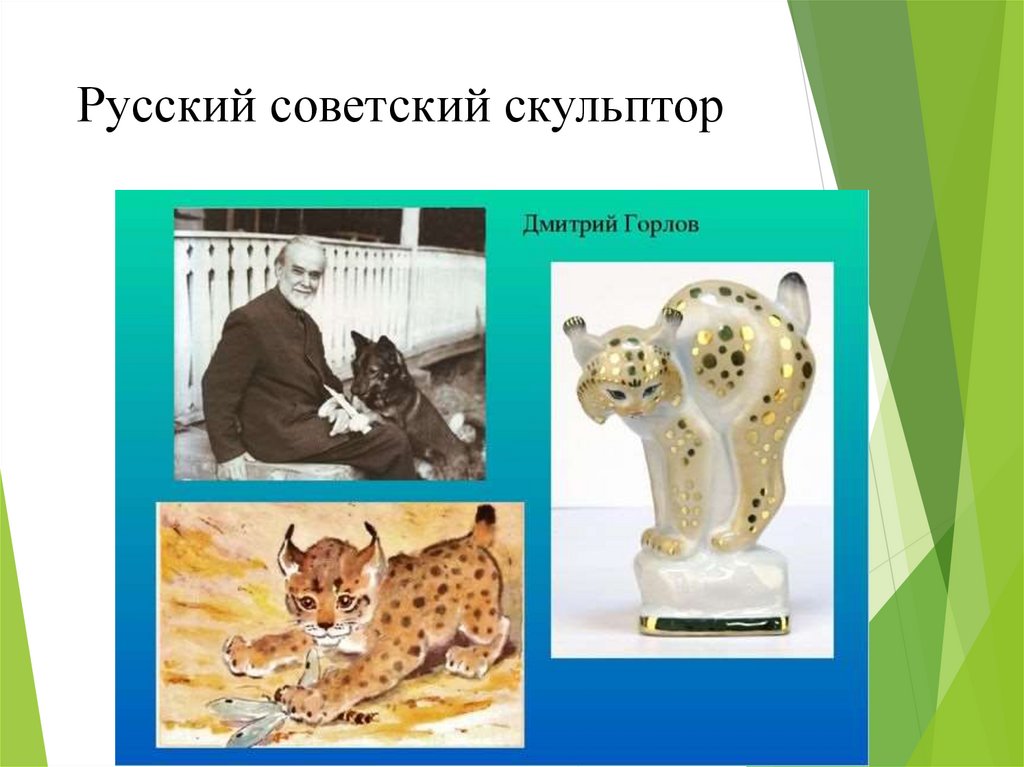 Русский советский скульптор

Дмитрий Горлов